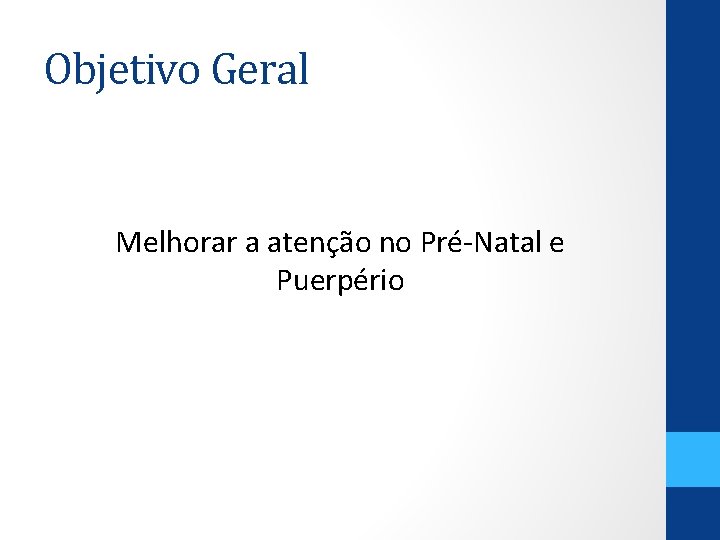 Objetivo Geral

Melhorar a atenção no Pré-Natal e Puerpério